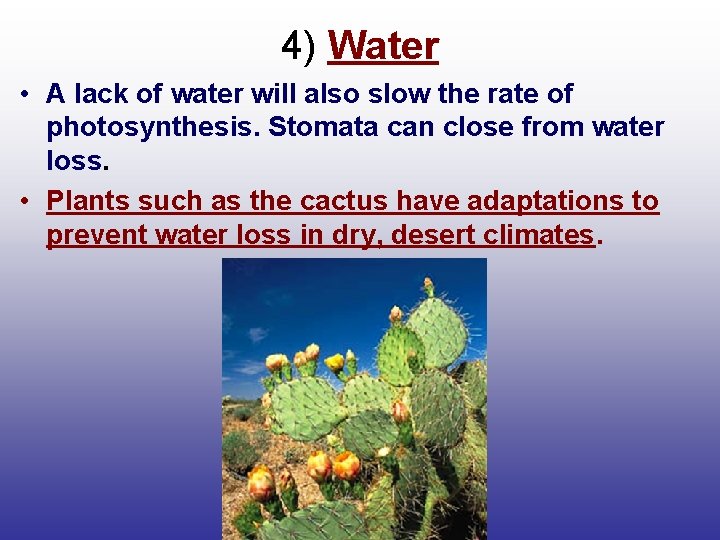 4) Water

• A lack of water will also slow the rate of photosynthesis. Stomata can close from water loss.

• Plants such as the cactus have adaptations to prevent water loss in dry, desert climates.